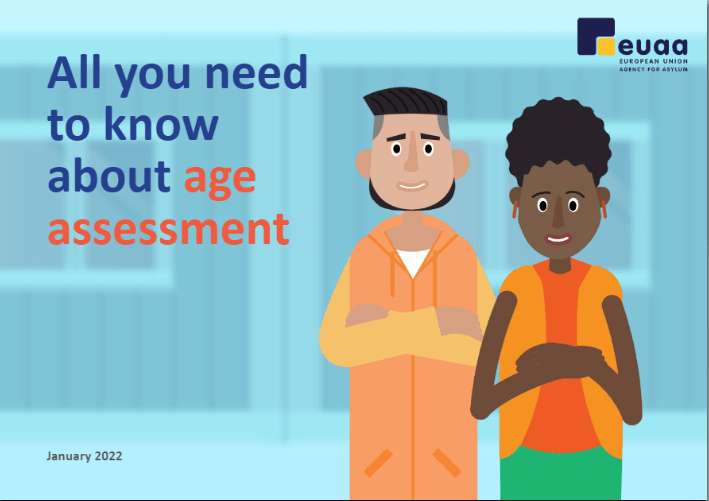 euaa
EUROPEAN UNION
AGENCY FOR ASYLUM

All you need to know about age assessment

January 2022